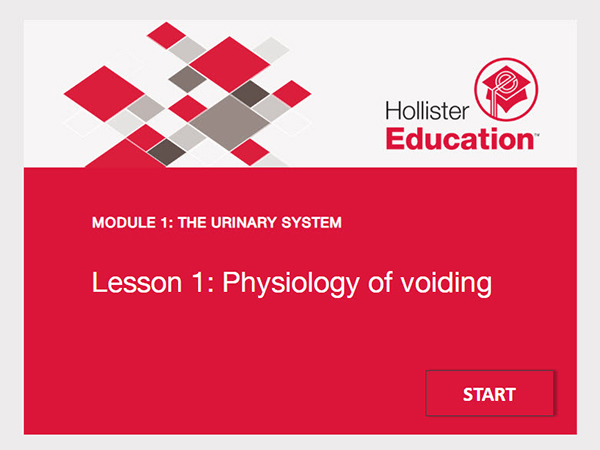 Hollister Education™

MODULE 1: THE URINARY SYSTEM

Lesson 1: Physiology of voiding

START